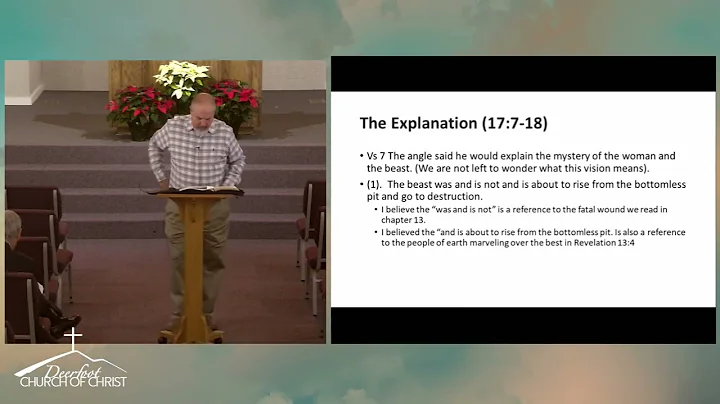 The Explanation (17:7-18)

• Vs 7 The angle said he would explain the mystery of the woman and the beast. (We are not left to wonder what this vision means).

• (1). The beast was and is not and is about to rise from the bottomless pit and go to destruction.

• I believe the "was and is not" is a reference to the fatal wound we read in chapter 13.

• I believed the "and is about to rise from the bottomless pit. Is also a reference to the people of earth marveling over the best in Revelation 13:4

Deerfoot CHURCH OF CHRIST